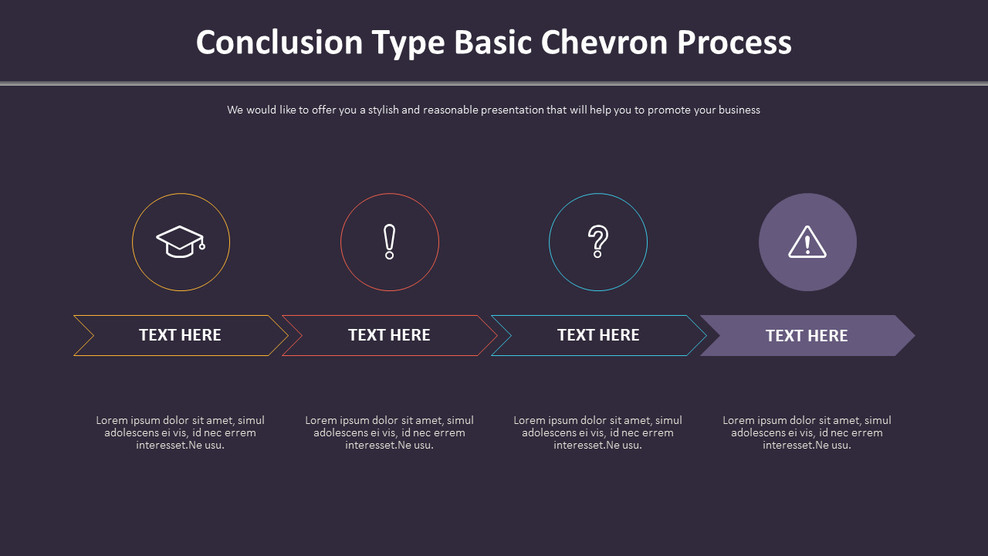 Conclusion Type Basic Chevron Process

We would like to offer you a stylish and reasonable presentation that will help you to promote your business

TEXT HERE

TEXT HERE

TEXT HERE

TEXT HERE

Lorem ipsum dolor sit amet, simul adolescens ei vis, id nec errem interesset.Ne usu.

Lorem ipsum dolor sit amet, simul adolescens ei vis, id nec errem interesset.Ne usu.

Lorem ipsum dolor sit amet, simul adolescens ei vis, id nec errem interesset.Ne usu.

Lorem ipsum dolor sit amet, simul adolescens ei vis, id nec errem interesset.Ne usu.